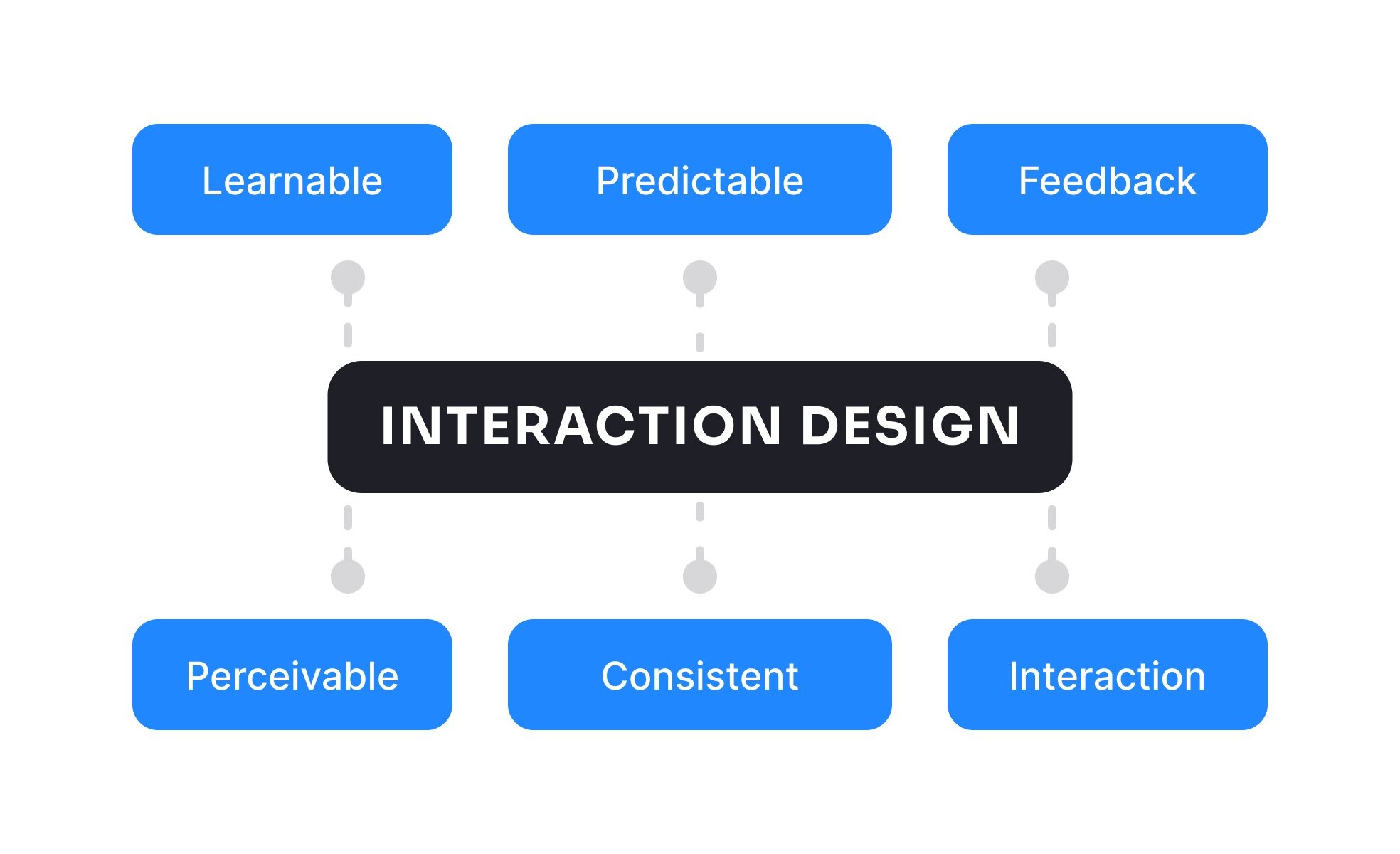 Learnable

Predictable

Feedback

INTERACTION DESIGN

Perceivable

Consistent

Interaction